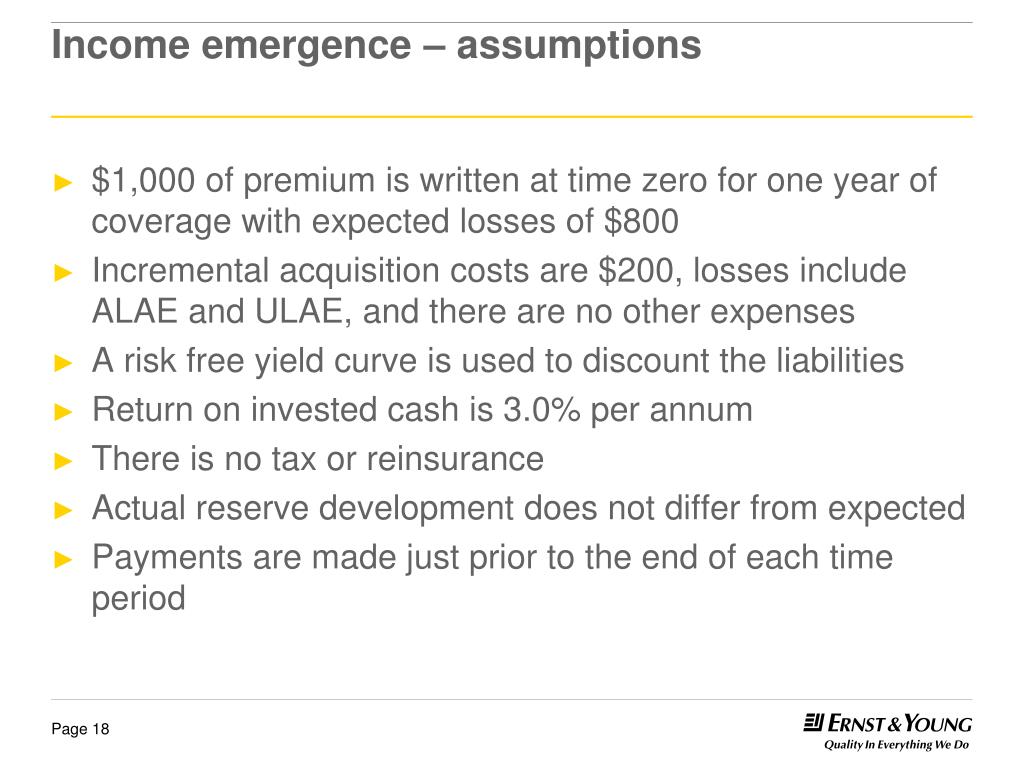 Income emergence – assumptions

► \$1,000 of premium is written at time zero for one year of coverage with expected losses of \$800
► Incremental acquisition costs are \$200, losses include ALAE and ULAE, and there are no other expenses
► A risk free yield curve is used to discount the liabilities
► Return on invested cash is 3.0% per annum
► There is no tax or reinsurance
► Actual reserve development does not differ from expected
► Payments are made just prior to the end of each time period

Page 18

ERNST & YOUNG
Quality In Everything We Do